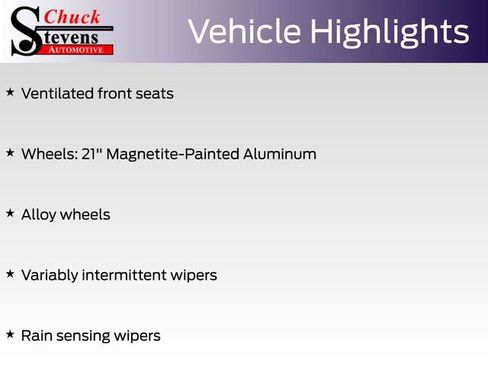 Chuck Stevens AUTOMOTIVE

Vehicle Highlights

★ Ventilated front seats

★ Wheels: 21" Magnetite-Painted Aluminum

★ Alloy wheels

★ Variably intermittent wipers

★ Rain sensing wipers